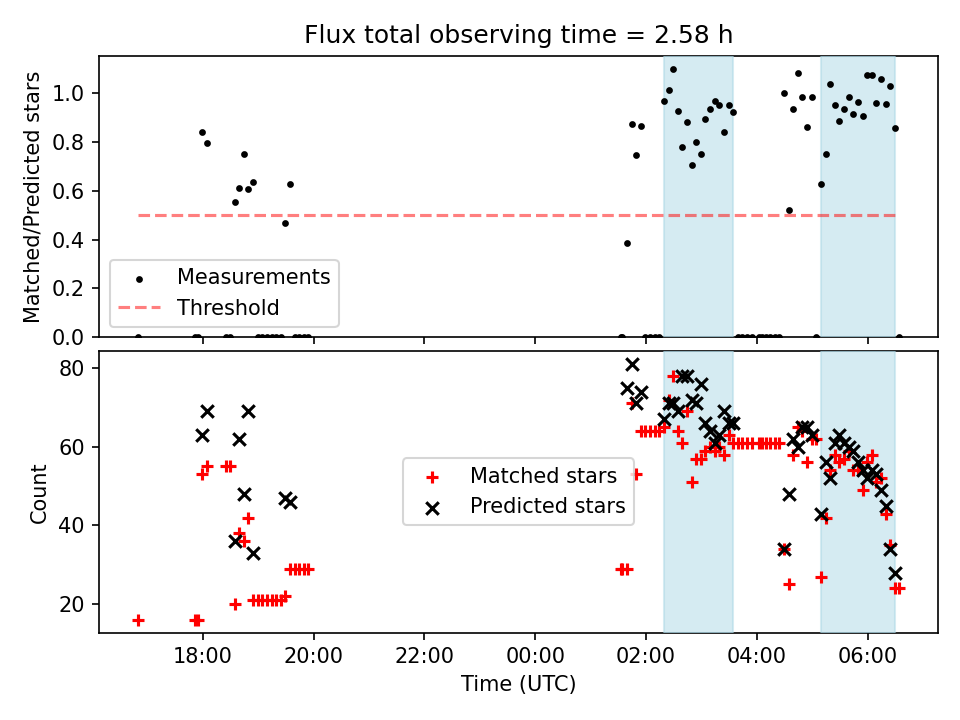 Flux total observing time = 2.58 h

Matched/Predicted stars

1.0
0.8
0.6
0.4
0.2
0.0

Measurements
Threshold

Count

80
60
40
20

Matched stars
Predicted stars

18:00
20:00
22:00
00:00
02:00
04:00
06:00

Time (UTC)